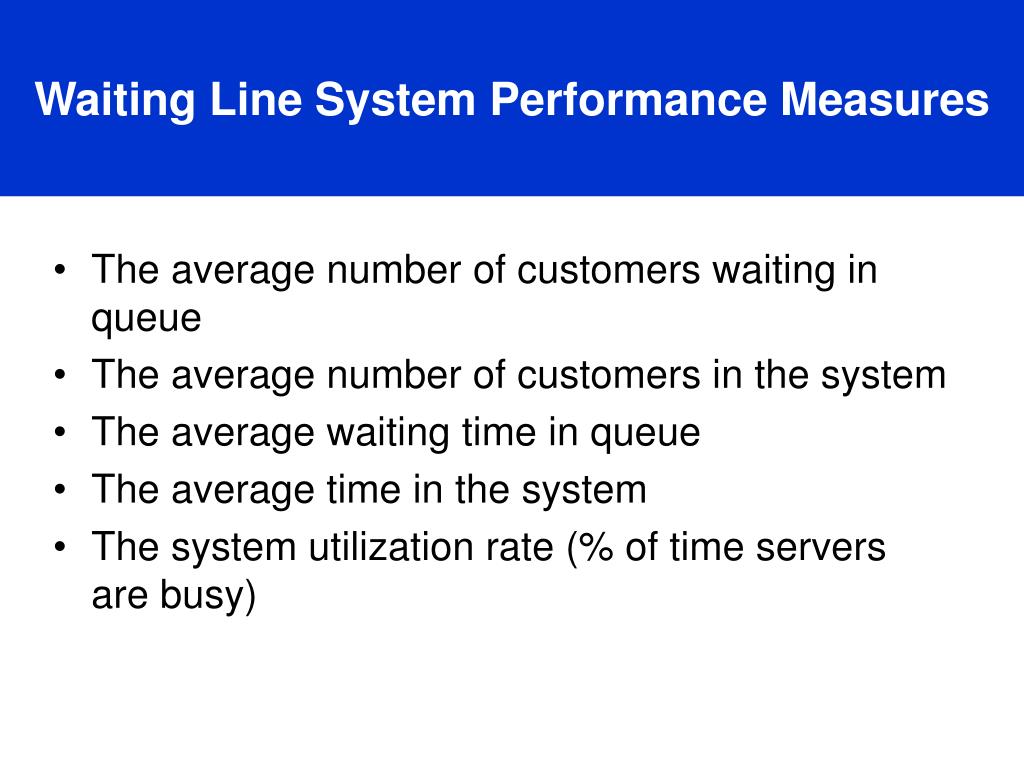 Waiting Line System Performance Measures

• The average number of customers waiting in queue
• The average number of customers in the system
• The average waiting time in queue
• The average time in the system
• The system utilization rate (% of time servers are busy)